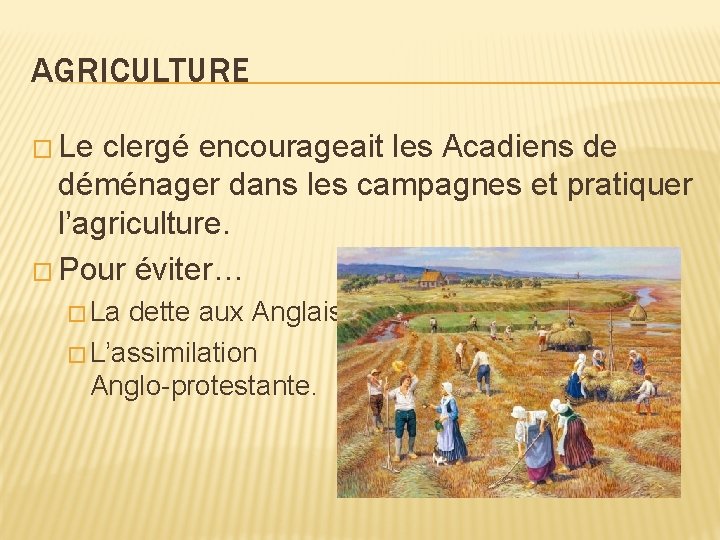 AGRICULTURE

Le clergé encourageait les Acadiens de déménager dans les campagnes et pratiquer l'agriculture.

Pour éviter…

La dette aux Anglais

L'assimilation Anglo-protestante.